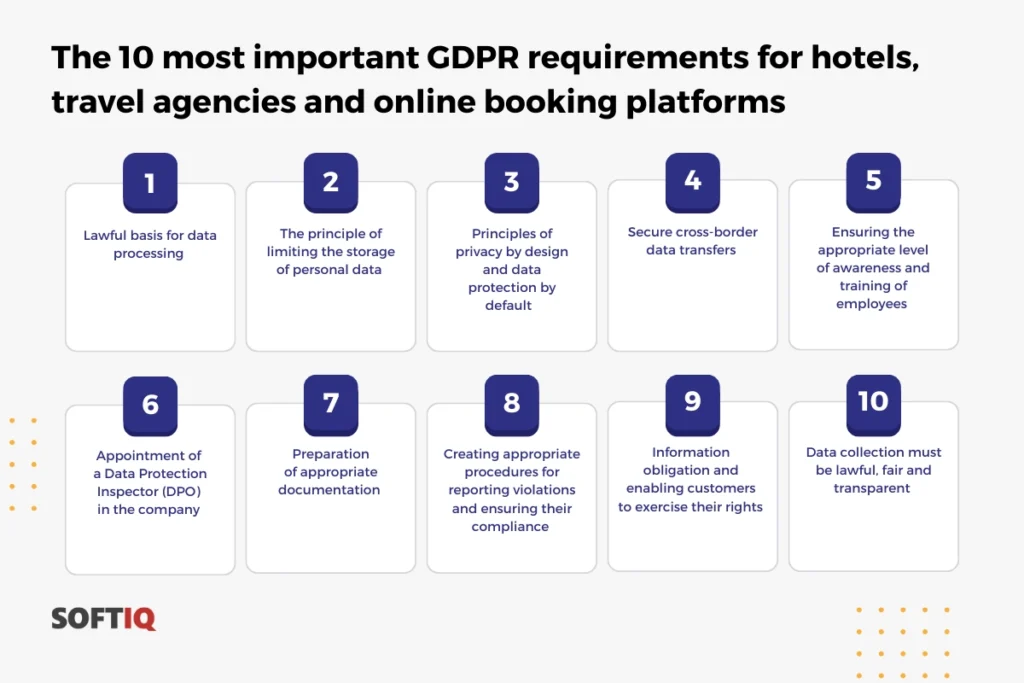 The 10 most important GDPR requirements for hotels, travel agencies and online booking platforms

1
Lawful basis for data processing

2
The principle of limiting the storage of personal data

3
Principles of privacy by design and data protection by default

4
Secure cross-border data transfers

5
Ensuring the appropriate level of awareness and training of employees

6
Appointment of a Data Protection Inspector (DPO) in the company

7
Preparation of appropriate documentation

8
Creating appropriate procedures for reporting violations and ensuring their compliance

9
Information obligation and enabling customers to exercise their rights

10
Data collection must be lawful, fair and transparent

SOFTIQ